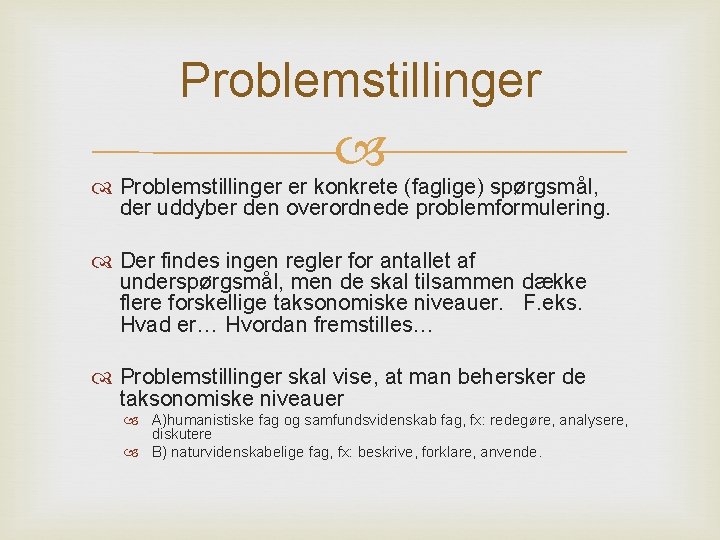 Problemstillinger

Problemstillinger er konkrete (faglige) spørgsmål, der uddyber den overordnede problemformulering.

Der findes ingen regler for antallet af underspørgsmål, men de skal tilsammen dække flere forskellige taksonomiske niveauer. F.eks. Hvad er… Hvordan fremstilles…

Problemstillinger skal vise, at man behersker de taksonomiske niveauer

A)humanistiske fag og samfundsvidenskab fag, fx: redegøre, analysere, diskutere

B) naturvidenskabelige fag, fx: beskrive, forklare, anvende.